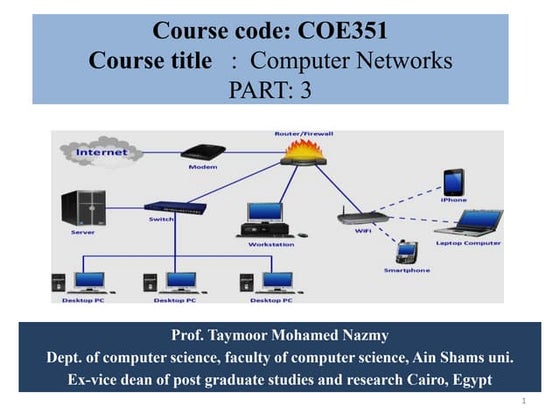 Course code: COE351
Course title : Computer Networks
PART: 3

Internet
Modem
Router/Firewall
Server
Switch
Workstation
WiFi
iPhone
Laptop Computer
Smartphone
Desktop PC
Desktop PC
Desktop PC

Prof. Taymoor Mohamed Nazmy
Dept. of computer science, faculty of computer science, Ain Shams uni.
Ex-vice dean of post graduate studies and research Cairo, Egypt

1